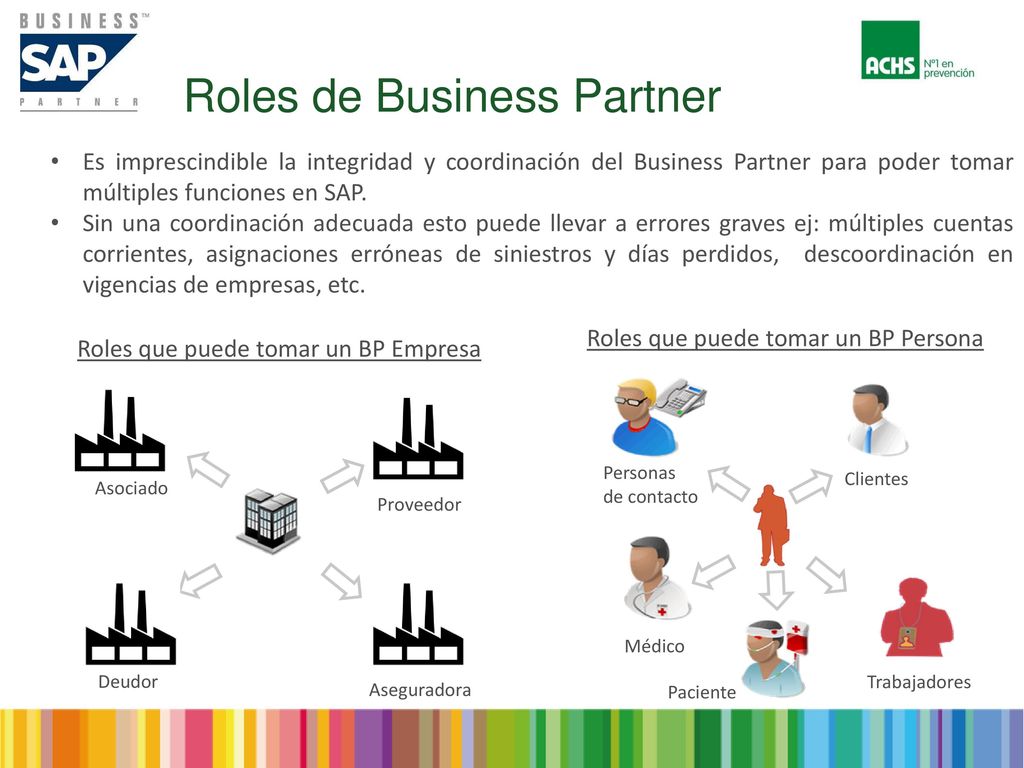 BUSINESS™
SAP
PARTNER

ACHS Nº1 en prevención

Roles de Business Partner

• Es imprescindible la integridad y coordinación del Business Partner para poder tomar múltiples funciones en SAP.
• Sin una coordinación adecuada esto puede llevar a errores graves ej: múltiples cuentas corrientes, asignaciones erróneas de siniestros y días perdidos, descoordinación en vigencias de empresas, etc.

Roles que puede tomar un BP Empresa

Asociado

Proveedor

Deudor

Aseguradora

Roles que puede tomar un BP Persona

Personas de contacto

Clientes

Médico

Paciente

Trabajadores